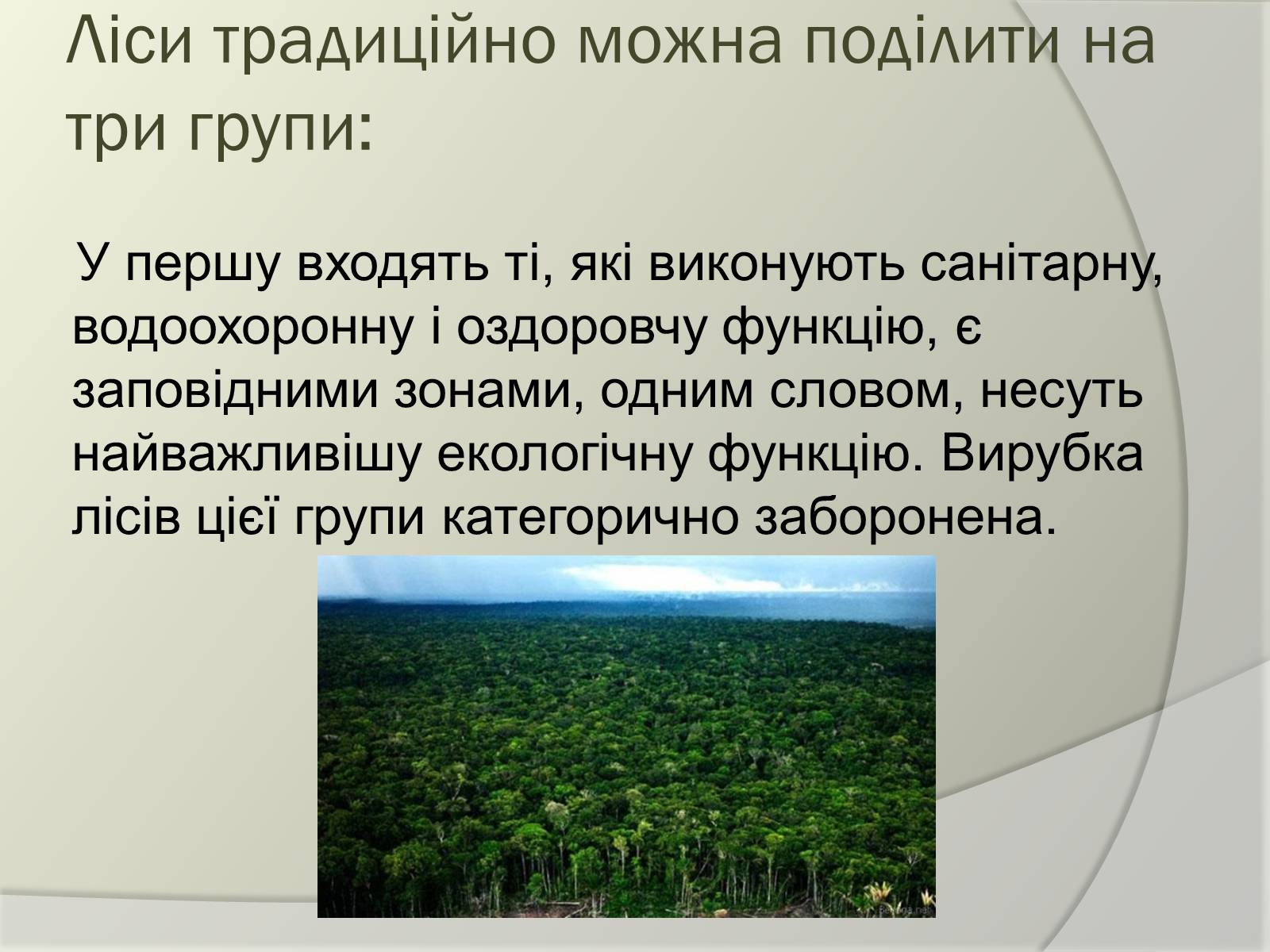 Ліси традиційно можна поділити на три групи:

У першу входять ті, які виконують санітарну, водоохоронну і оздоровчу функцію, є заповідними зонами, одним словом, несуть найважливішу екологічну функцію. Вирубка лісів цієї групи категорично заборонена.